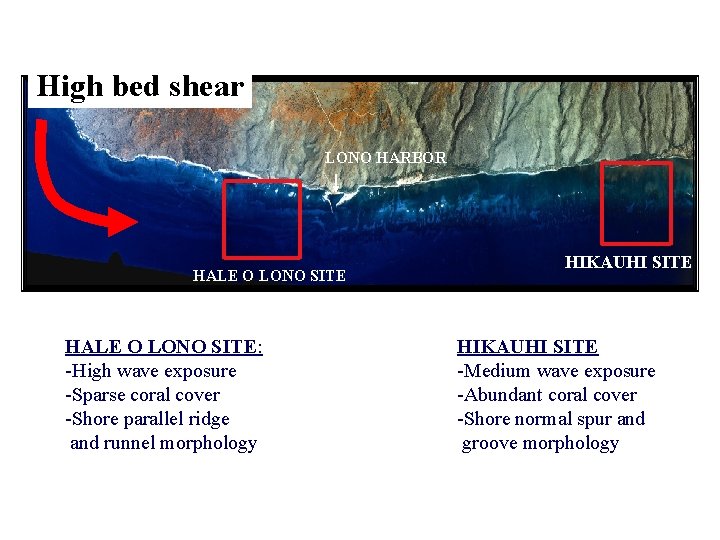 High bed shear

LONO HARBOR

HALE O LONO SITE

HIKAUHI SITE

HALE O LONO SITE:
-High wave exposure
-Sparse coral cover
-Shore parallel ridge and runnel morphology

HIKAUHI SITE
-Medium wave exposure
-Abundant coral cover
-Shore normal spur and groove morphology